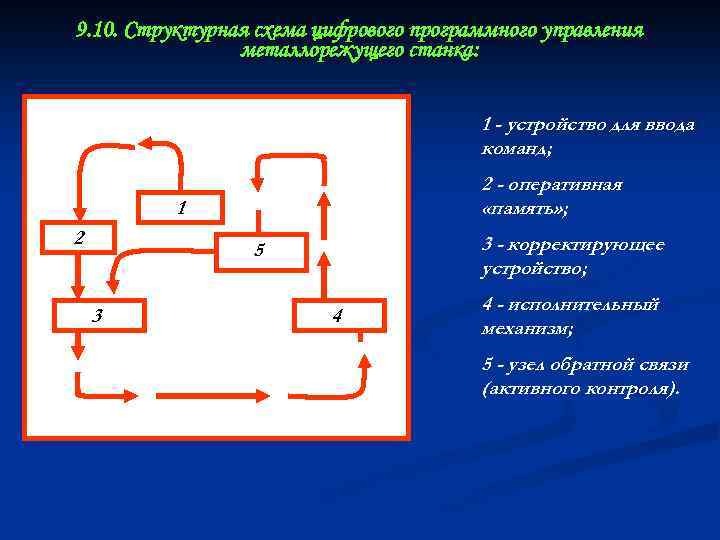 9.10. Структурная схема цифрового программного управления металлорежущего станка:

1

2

5

3

4

1 - устройство для ввода команд;

2 - оперативная «память»;

3 - корректирующее устройство;

4 - исполнительный механизм;

5 - узел обратной связи (активного контроля).